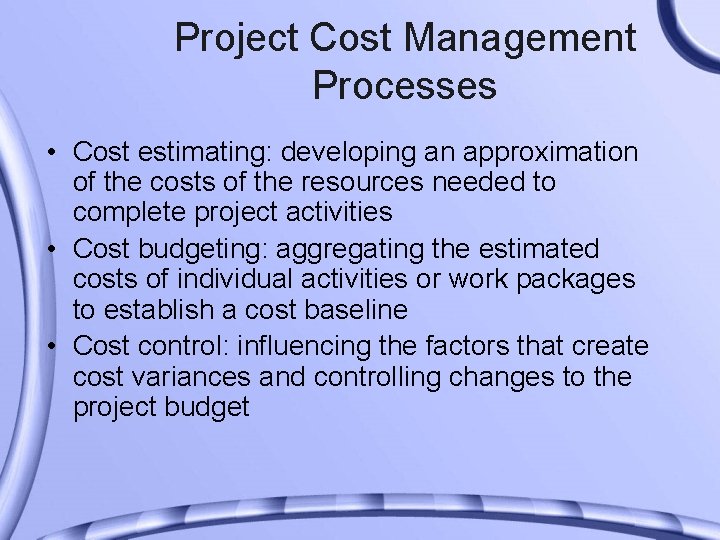 Project Cost Management Processes

• Cost estimating: developing an approximation of the costs of the resources needed to complete project activities
• Cost budgeting: aggregating the estimated costs of individual activities or work packages to establish a cost baseline
• Cost control: influencing the factors that create cost variances and controlling changes to the project budget